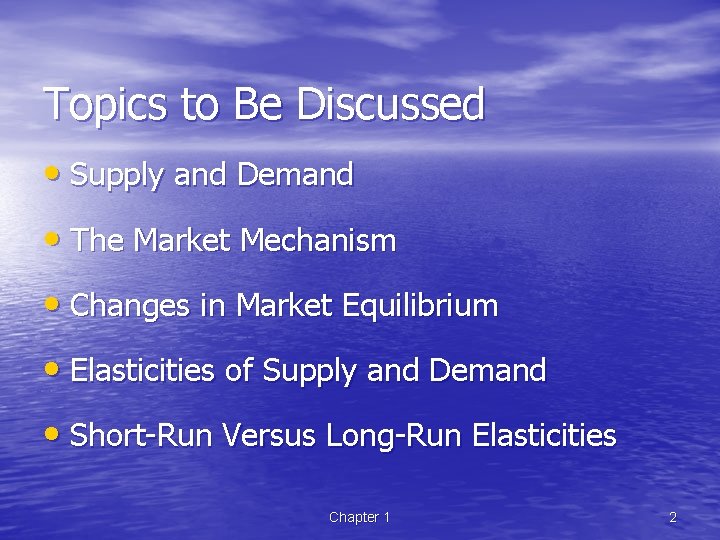 Topics to Be Discussed

• Supply and Demand

• The Market Mechanism

• Changes in Market Equilibrium

• Elasticities of Supply and Demand

• Short-Run Versus Long-Run Elasticities

Chapter 1

2